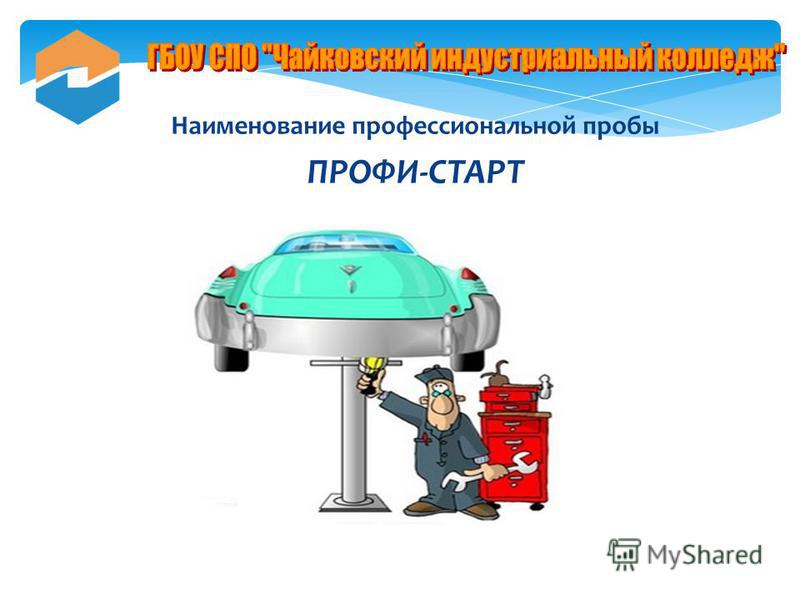 ГБОУ СПО "Чайковский индустриальный колледж"

Наименование профессиональной пробы

ПРОФИ-СТАРТ

MyShared